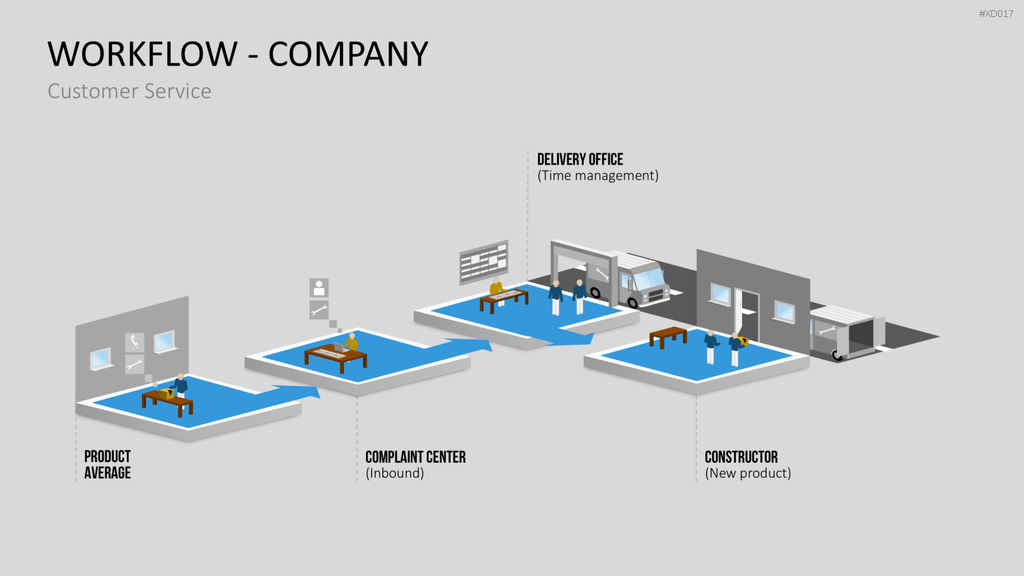 #XD017

WORKFLOW - COMPANY

Customer Service

DELIVERY OFFICE
(Time management)

PRODUCT AVERAGE

COMPLAINT CENTER
(Inbound)

CONSTRUCTOR
(New product)